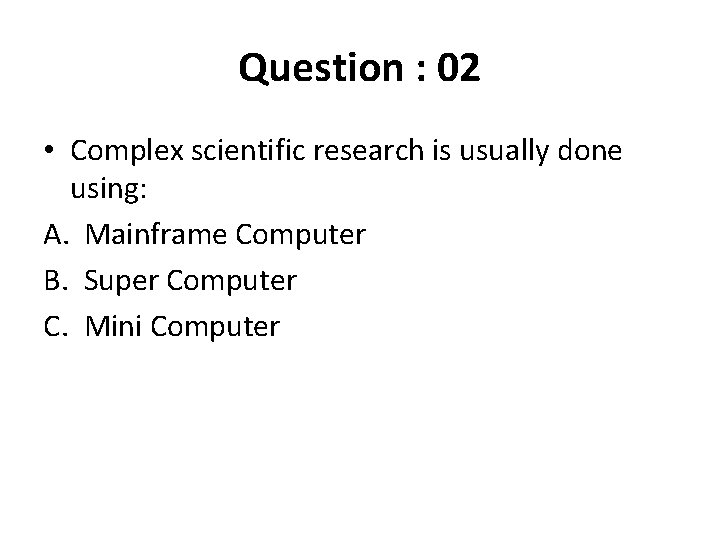 Question : 02

• Complex scientific research is usually done using:

A. Mainframe Computer
B. Super Computer
C. Mini Computer